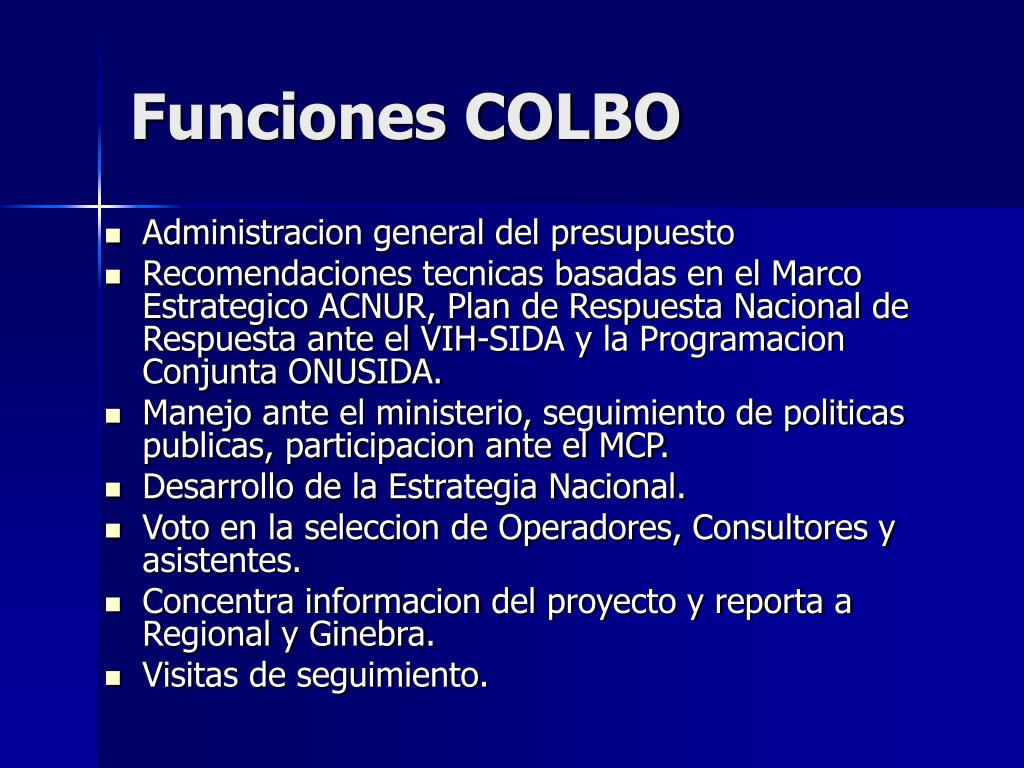 Funciones COLBO

- Administracion general del presupuesto
- Recomendaciones tecnicas basadas en el Marco Estrategico ACNUR, Plan de Respuesta Nacional de Respuesta ante el VIH-SIDA y la Programacion Conjunta ONUSIDA.
- Manejo ante el ministerio, seguimiento de politicas publicas, participacion ante el MCP.
- Desarrollo de la Estrategia Nacional.
- Voto en la seleccion de Operadores, Consultores y asistentes.
- Concentra informacion del proyecto y reporta a Regional y Ginebra.
- Visitas de seguimiento.